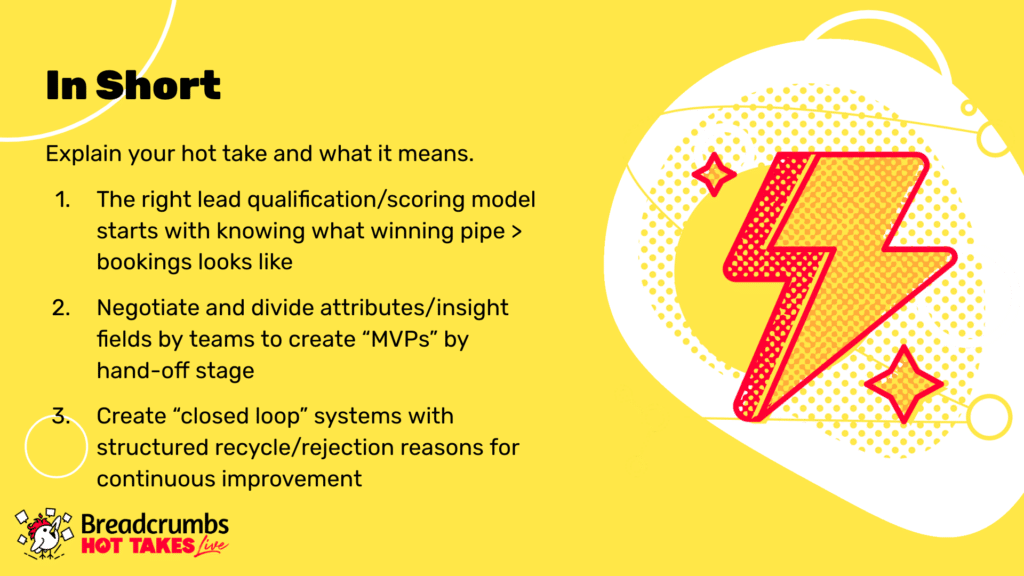 In Short

Explain your hot take and what it means.

1. The right lead qualification/scoring model starts with knowing what winning pipe > bookings looks like

2. Negotiate and divide attributes/insight fields by teams to create “MVPs” by hand-off stage

3. Create “closed loop” systems with structured recycle/rejection reasons for continuous improvement

Breadcrumbs
HOT TAKES Live